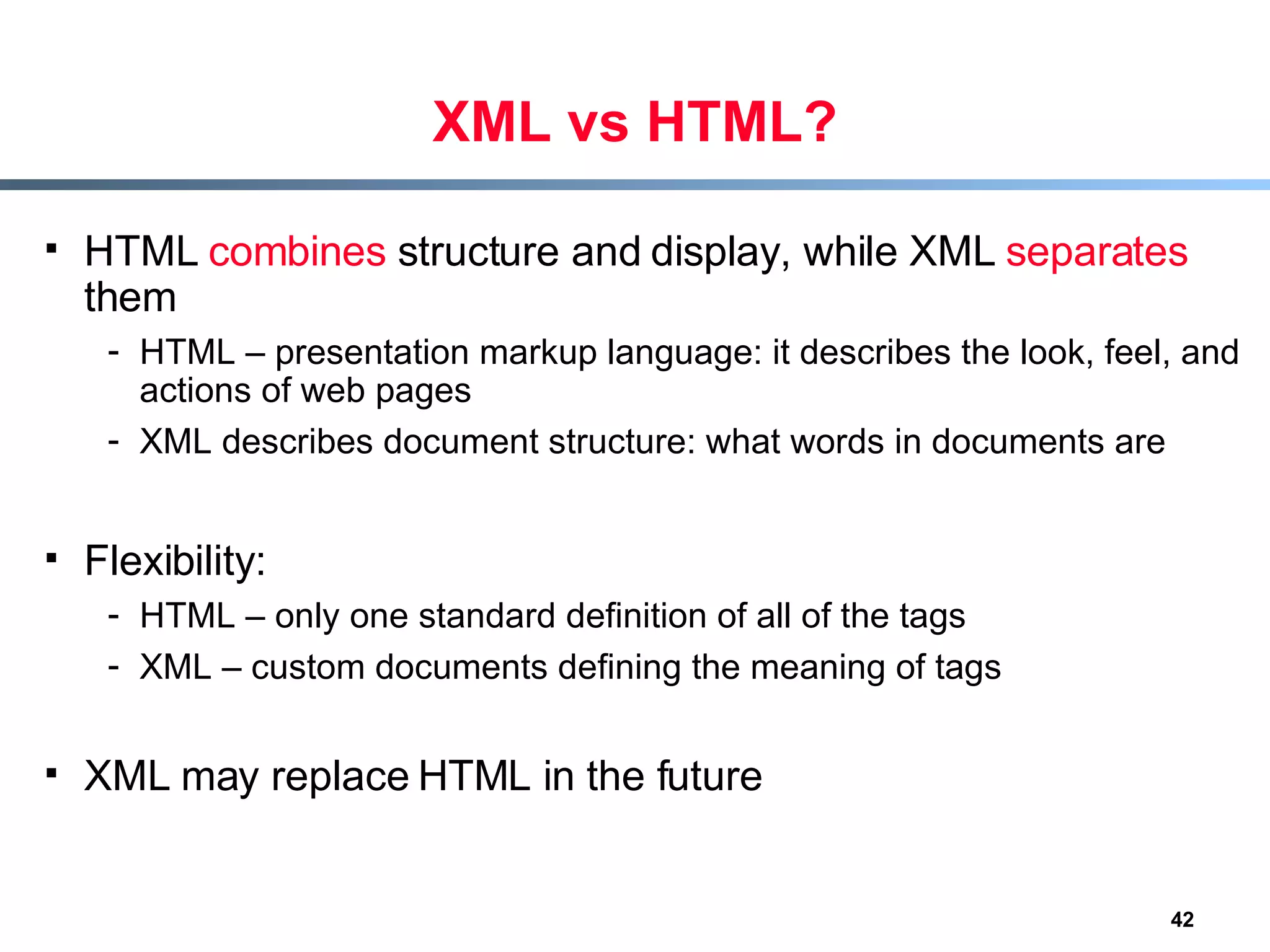 XML vs HTML?

▪ HTML combines structure and display, while XML separates them

- HTML – presentation markup language: it describes the look, feel, and actions of web pages
- XML describes document structure: what words in documents are

▪ Flexibility:

- HTML – only one standard definition of all of the tags
- XML – custom documents defining the meaning of tags

▪ XML may replace HTML in the future

42